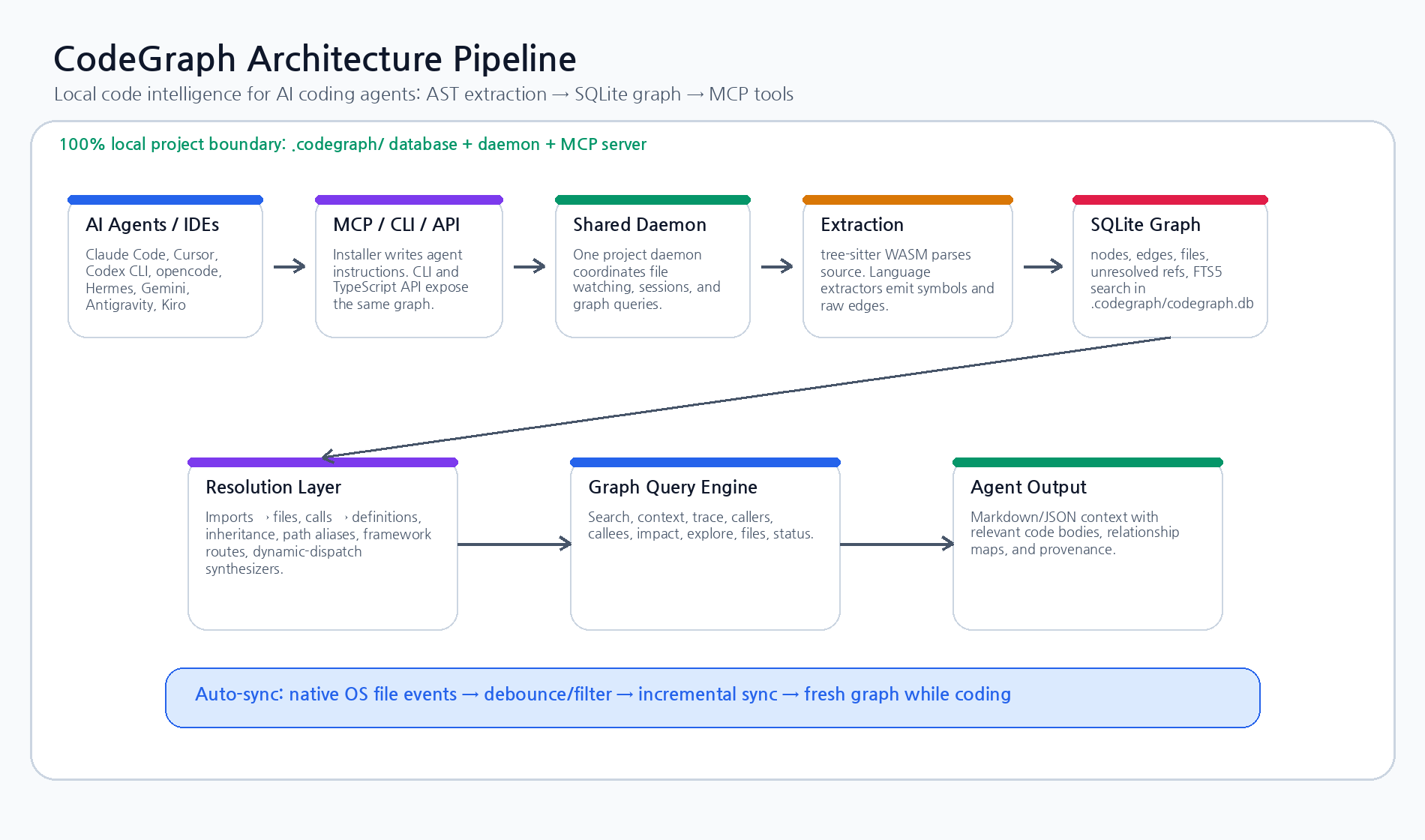 CodeGraph Architecture Pipeline

Local code intelligence for AI coding agents: AST extraction → SQLite graph → MCP tools

100% local project boundary: .codegraph/ database + daemon + MCP server

AI Agents / IDEs

Claude Code, Cursor, Codex CLI, opencode, Hermes, Gemini, Antigravity, Kiro

MCP / CLI / API

Installer writes agent instructions. CLI and TypeScript API expose the same graph.

Shared Daemon

One project daemon coordinates file watching, sessions, and graph queries.

Extraction

tree-sitter WASM parses source. Language extractors emit symbols and raw edges.

SQLite Graph

nodes, edges, files, unresolved refs, FTS5 search in .codegraph/codegraph.db

Resolution Layer

Imports › files, calls › definitions, inheritance, path aliases, framework routes, dynamic-dispatch synthesizers.

Graph Query Engine

Search, context, trace, callers, callees, impact, explore, files, status.

Agent Output

Markdown/JSON context with relevant code bodies, relationship maps, and provenance.

Auto-sync: native OS file events → debounce/filter → incremental sync → fresh graph while coding